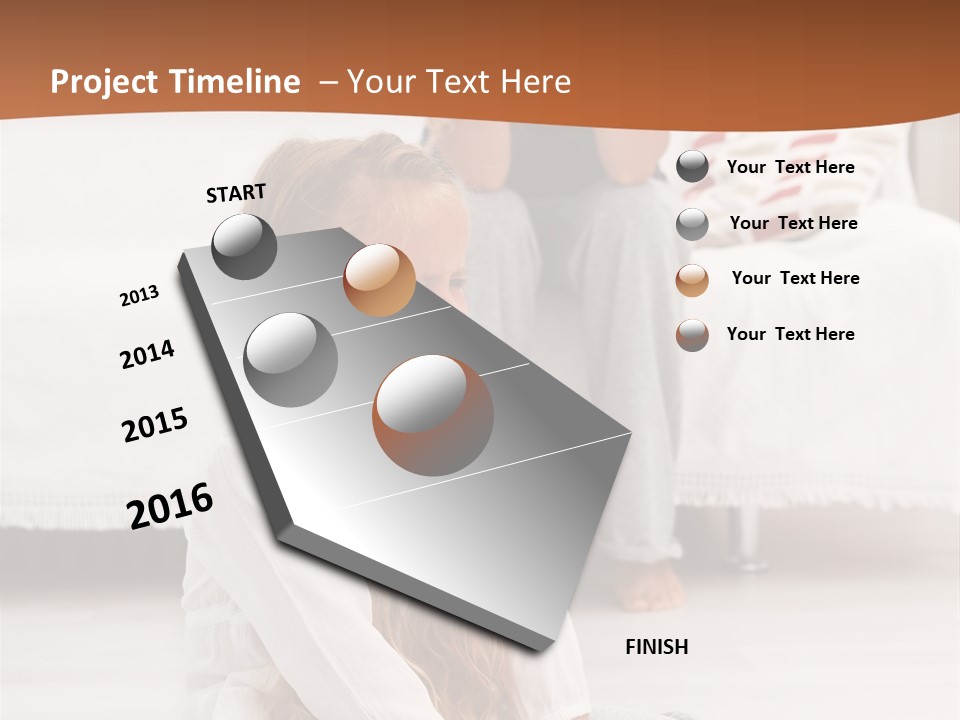 Project Timeline – Your Text Here

START

2013

2014

2015

2016

FINISH

Your Text Here

Your Text Here

Your Text Here

Your Text Here